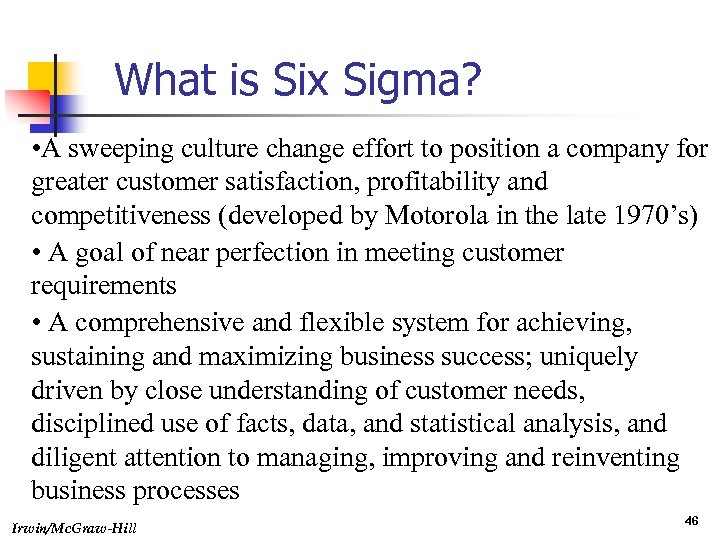 What is Six Sigma?

•A sweeping culture change effort to position a company for greater customer satisfaction, profitability and competitiveness (developed by Motorola in the late 1970's)

• A goal of near perfection in meeting customer requirements

• A comprehensive and flexible system for achieving, sustaining and maximizing business success; uniquely driven by close understanding of customer needs, disciplined use of facts, data, and statistical analysis, and diligent attention to managing, improving and reinventing business processes

Irwin/McGraw-Hill

46